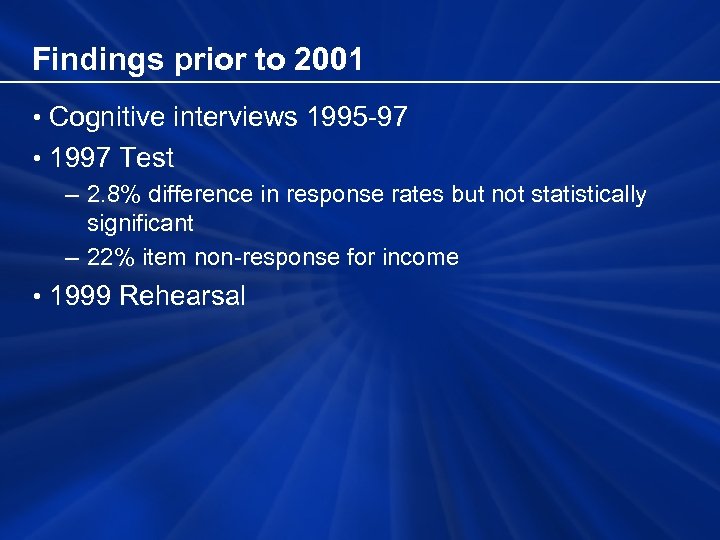 Findings prior to 2001

• Cognitive interviews 1995-97
• 1997 Test
– 2.8% difference in response rates but not statistically significant
– 22% item non-response for income
• 1999 Rehearsal